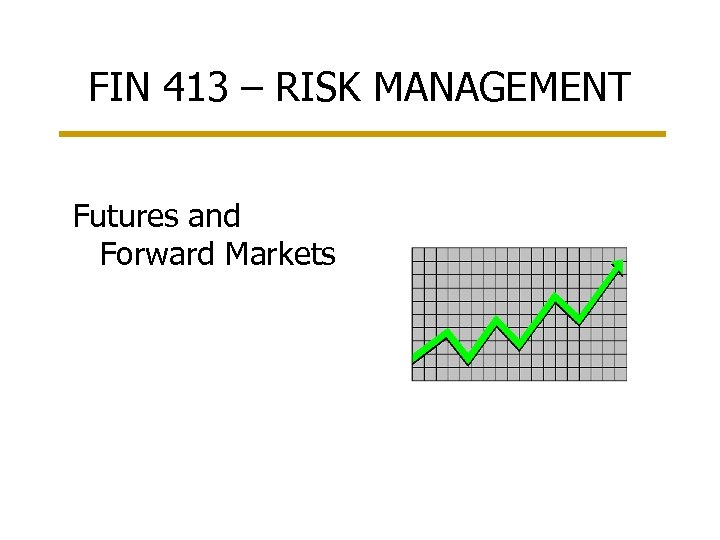 FIN 413 – RISK MANAGEMENT

Futures and Forward Markets